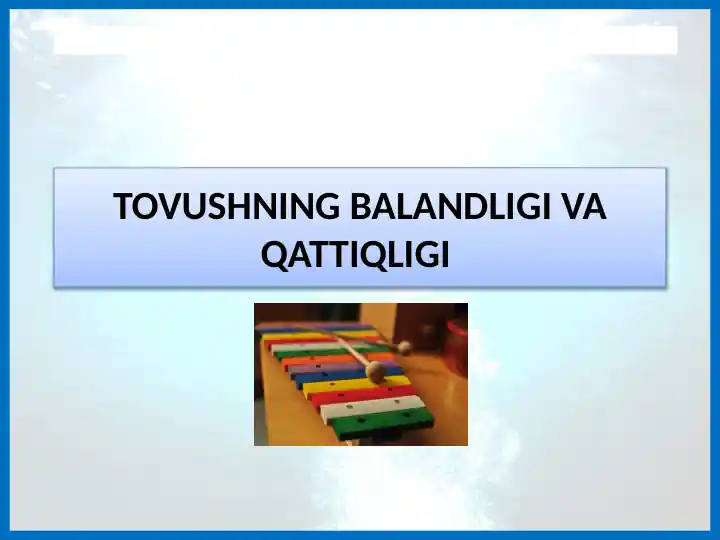 TOVUSHNING BALANDLIGI VA QATTIQLIGI